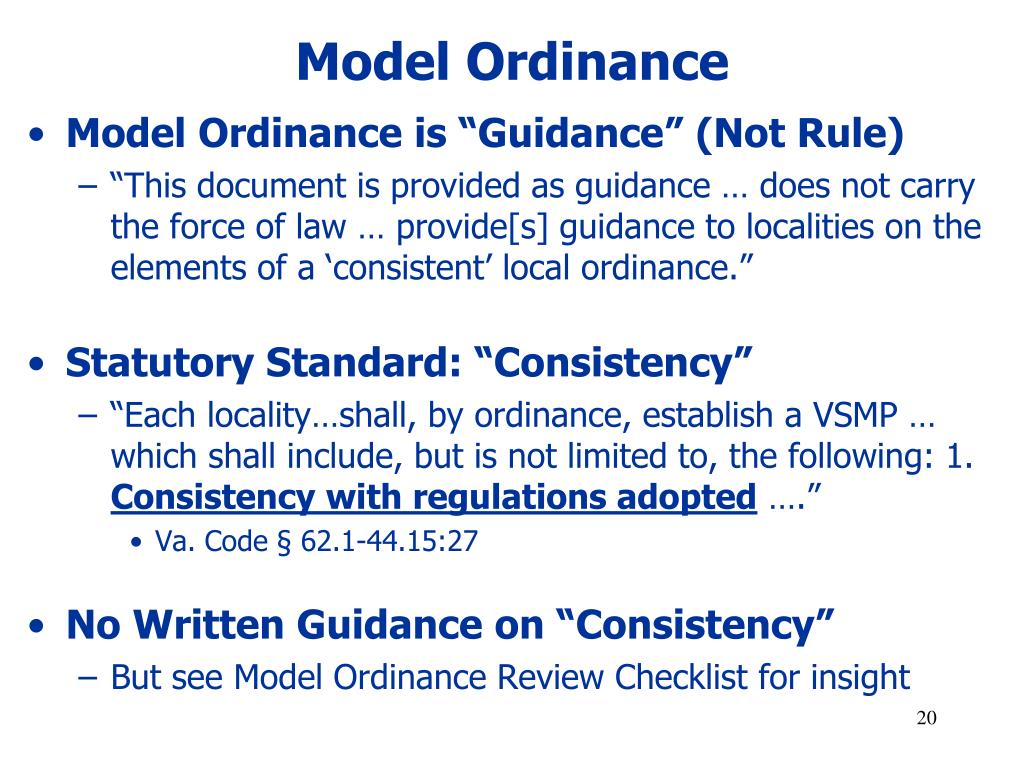 Model Ordinance

• Model Ordinance is “Guidance” (Not Rule)

– “This document is provided as guidance … does not carry the force of law … provide[s] guidance to localities on the elements of a ‘consistent’ local ordinance.”

• Statutory Standard: “Consistency”

– “Each locality…shall, by ordinance, establish a VSMP … which shall include, but is not limited to, the following: 1. Consistency with regulations adopted ….”

• Va. Code § 62.1-44.15:27

• No Written Guidance on “Consistency”

– But see Model Ordinance Review Checklist for insight

20